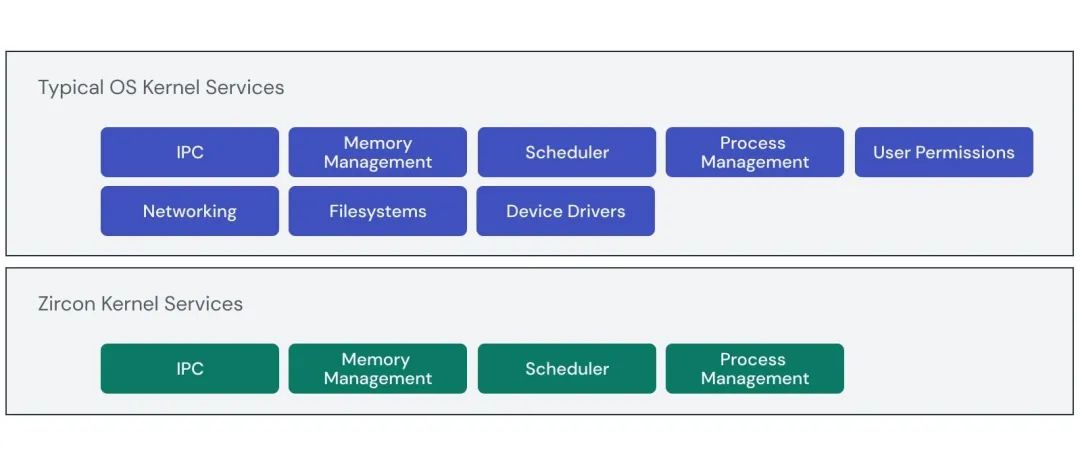 Typical OS Kernel Services

IPC

Memory Management

Scheduler

Process Management

User Permissions

Networking

Filesystems

Device Drivers

Zircon Kernel Services

IPC

Memory Management

Scheduler

Process Management